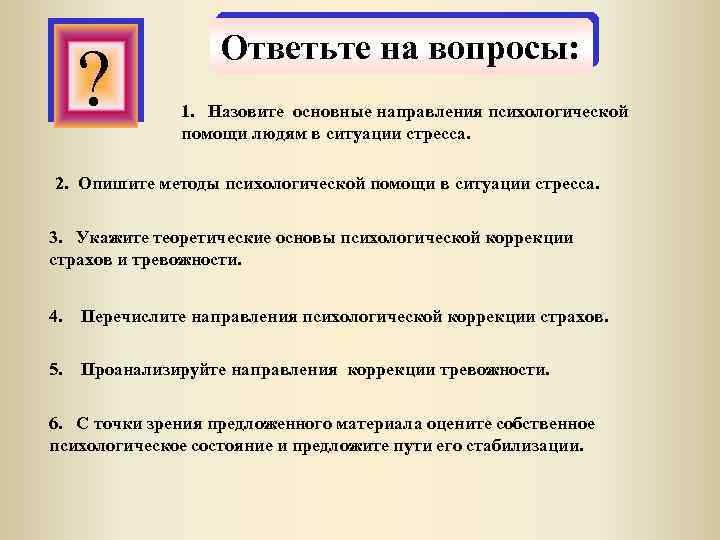 ?

Ответьте на вопросы:

1. Назовите основные направления психологической помощи людям в ситуации стресса.

2. Опишите методы психологической помощи в ситуации стресса.

3. Укажите теоретические основы психологической коррекции страхов и тревожности.

4. Перечислите направления психологической коррекции страхов.

5. Проанализируйте направления коррекции тревожности.

6. С точки зрения предложенного материала оцените собственное психологическое состояние и предложите пути его стабилизации.